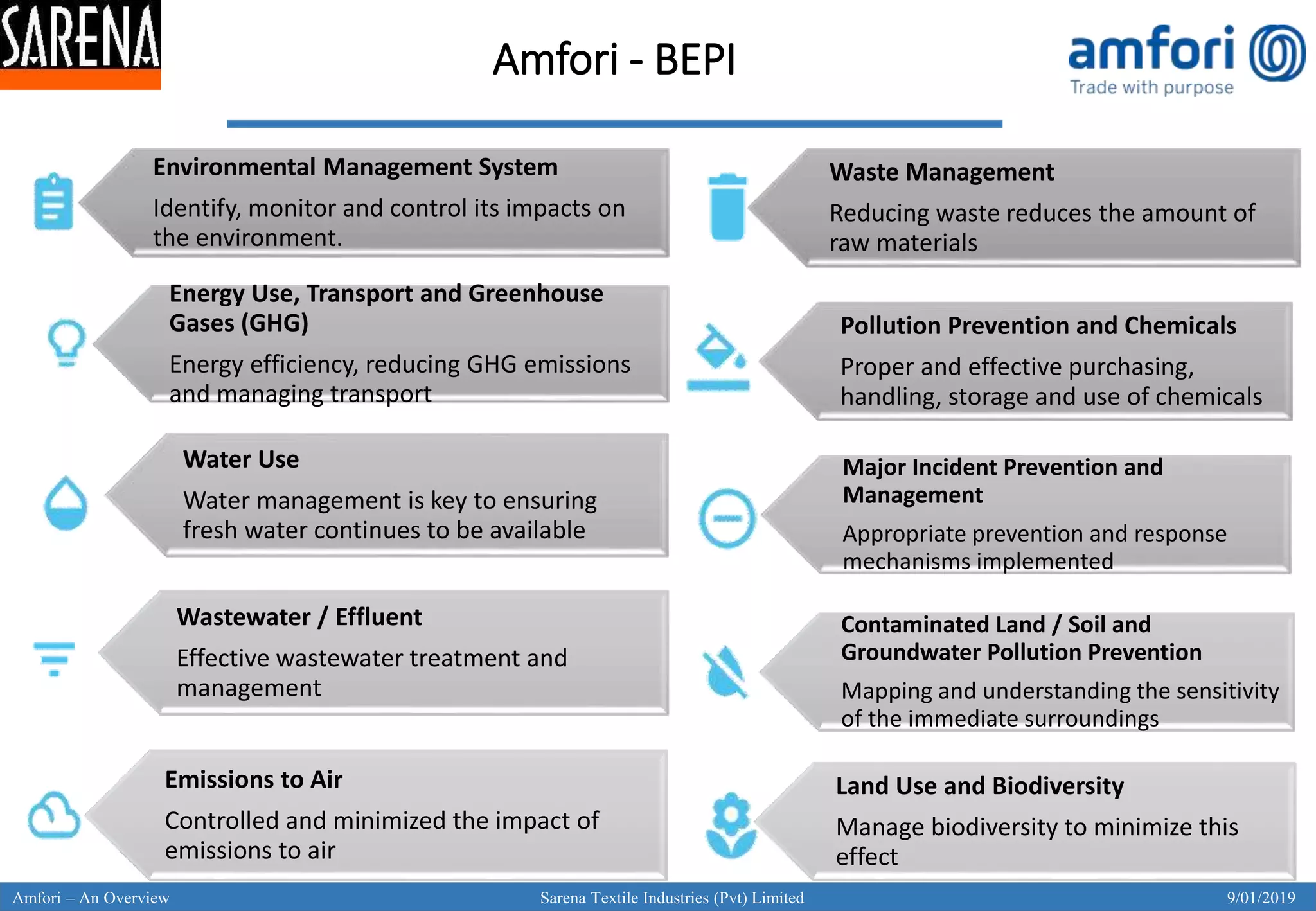 SARENA

Amfori - BEPI

amfori
Trade with purpose

Environmental Management System

Identify, monitor and control its impacts on the environment.

Energy Use, Transport and Greenhouse Gases (GHG)

Energy efficiency, reducing GHG emissions and managing transport

Water Use

Water management is key to ensuring fresh water continues to be available

Wastewater / Effluent

Effective wastewater treatment and management

Emissions to Air

Controlled and minimized the impact of emissions to air

Waste Management

Reducing waste reduces the amount of raw materials

Pollution Prevention and Chemicals

Proper and effective purchasing, handling, storage and use of chemicals

Major Incident Prevention and Management

Appropriate prevention and response mechanisms implemented

Contaminated Land / Soil and Groundwater Pollution Prevention

Mapping and understanding the sensitivity of the immediate surroundings

Land Use and Biodiversity

Manage biodiversity to minimize this effect

Amfori – An Overview    Sarena Textile Industries (Pvt) Limited    9/01/2019